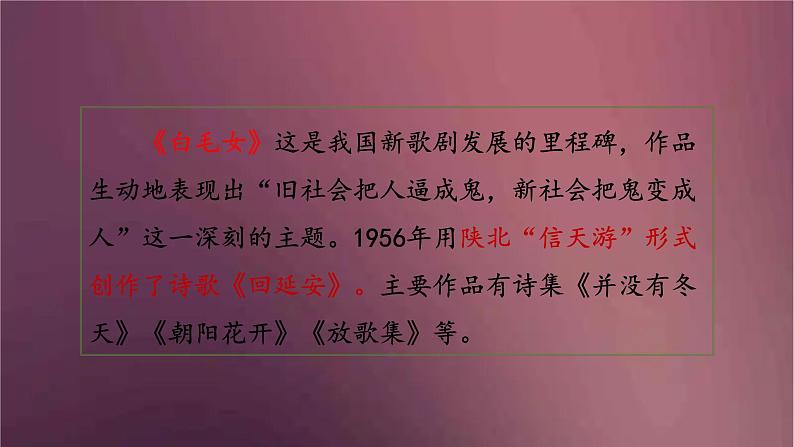 《白毛女》这是我国新歌剧发展的里程碑，作品生动地表现出“旧社会把人逼成鬼，新社会把鬼变成人”这一深刻的主题。1956年用陕北“信天游”形式创作了诗歌《回延安》。主要作品有诗集《并没有冬天》《朝阳花开》《放歌集》等。